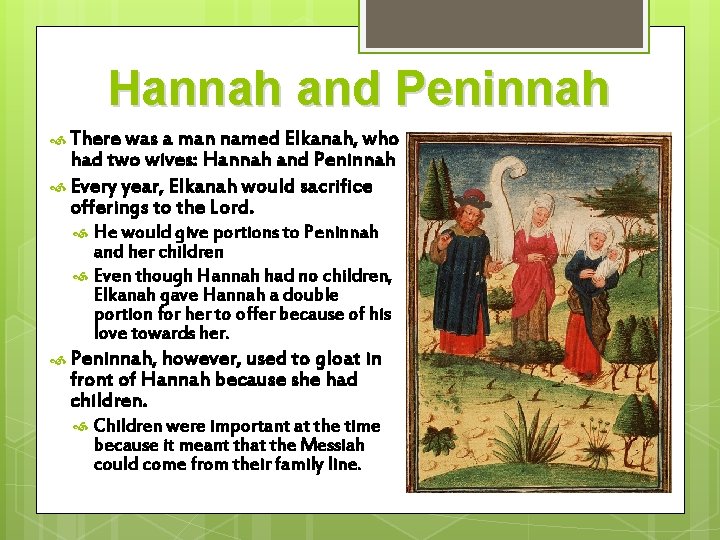 Hannah and Peninnah

There was a man named Elkanah, who had two wives: Hannah and Peninnah

Every year, Elkanah would sacrifice offerings to the Lord.

He would give portions to Peninnah and her children

Even though Hannah had no children, Elkanah gave Hannah a double portion for her to offer because of his love towards her.

Peninnah, however, used to gloat in front of Hannah because she had children.

Children were important at the time because it meant that the Messiah could come from their family line.